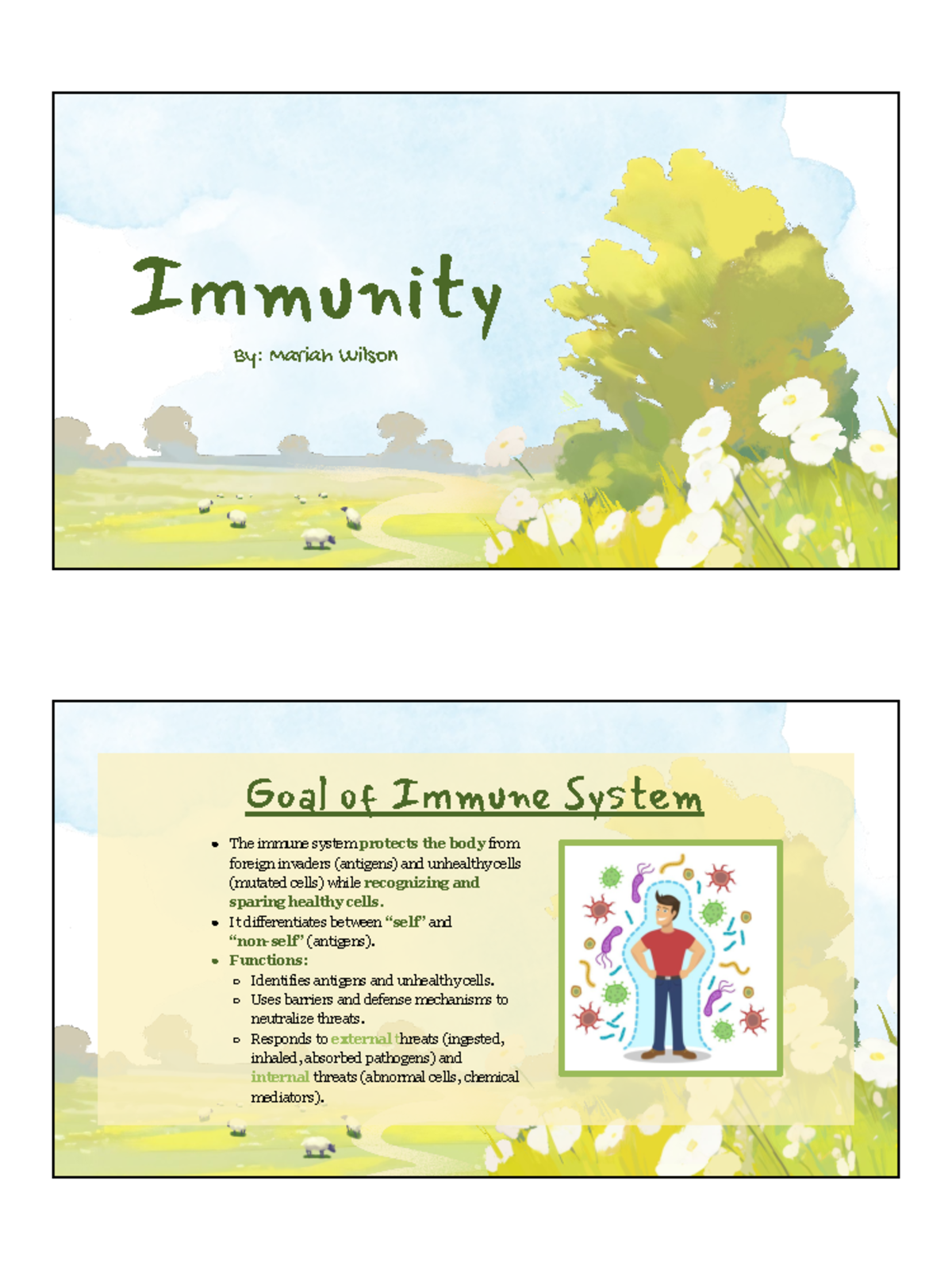 Immunity

By: Mariah Wilson

Goal of Immune System

- The immune system protects the body from foreign invaders (antigens) and unhealthy cells (mutated cells) while recognizing and sparing healthy cells.
- It differentiates between "self" and "non-self" (antigens).
- Functions:
  - Identifies antigens and unhealthy cells.
  - Uses barriers and defense mechanisms to neutralize threats.
  - Responds to external threats (ingested, inhaled, absorbed pathogens) and internal threats (abnormal cells, chemical mediators).